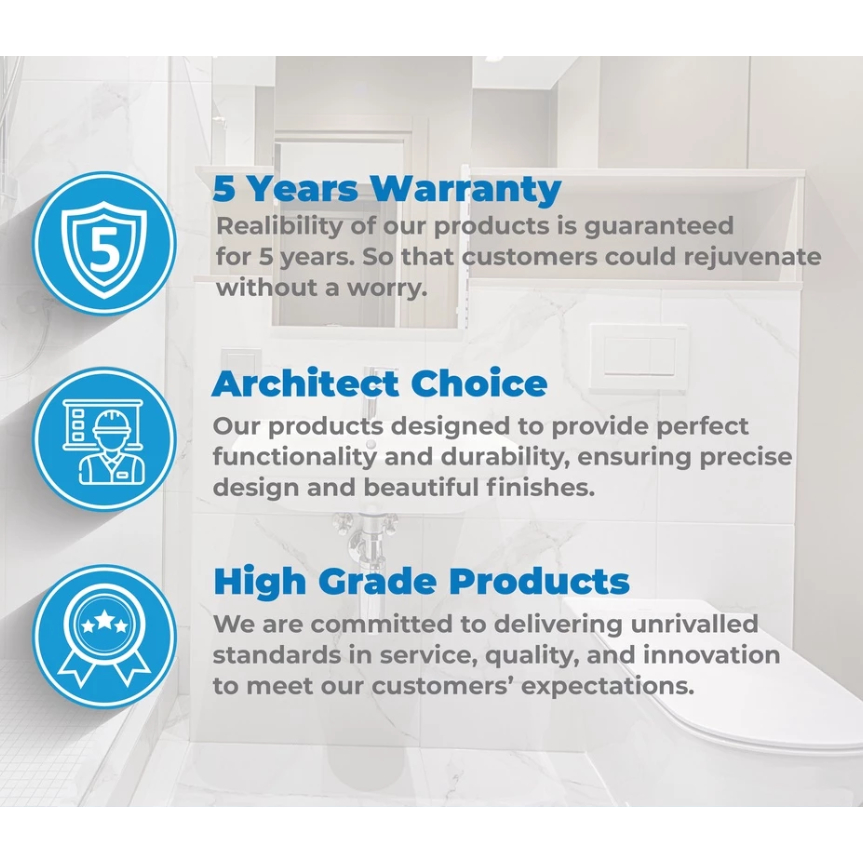 5

5 Years Warranty

Realibility of our products is guaranteed for 5 years. So that customers could rejuvenate without a worry.

Architect Choice

Our products designed to provide perfect functionality and durability, ensuring precise design and beautiful finishes.

High Grade Products

We are committed to delivering unrivalled standards in service, quality, and innovation to meet our customers' expectations.